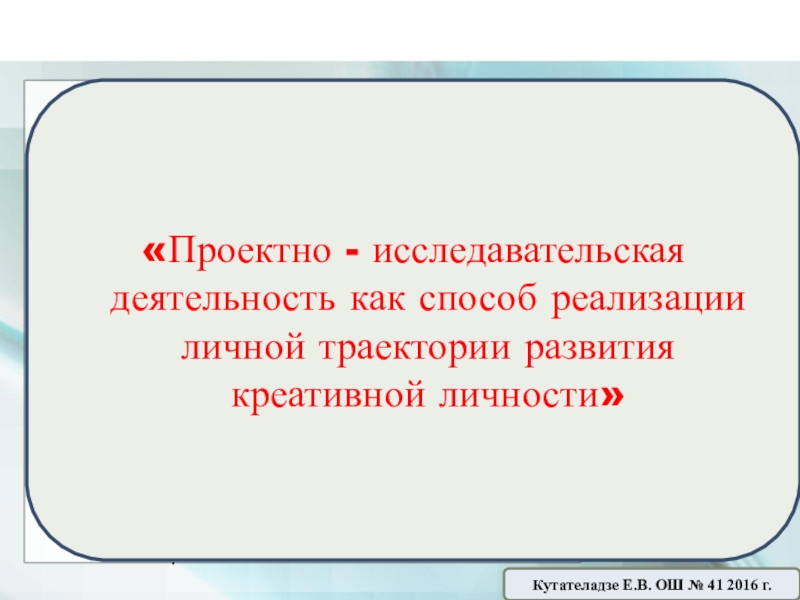 «Проектно - исследавательская деятельность как способ реализации личной траектории развития креативной личности»

Кутателадзе Е.В. ОШ № 41 2016 г.